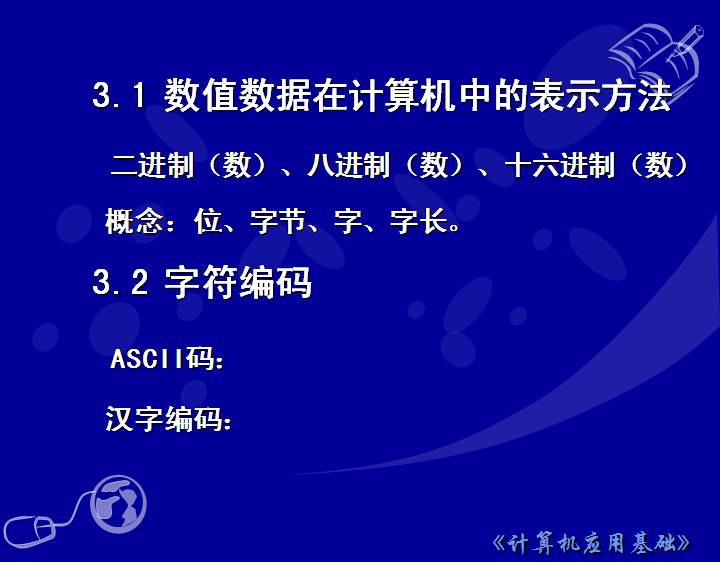 3.1 数值数据在计算机中的表示方法

二进制（数）、八进制（数）、十六进制（数）

概念：位、字节、字、字长。

3.2 字符编码

ASCII码：

汉字编码：

《计算机应用基础》